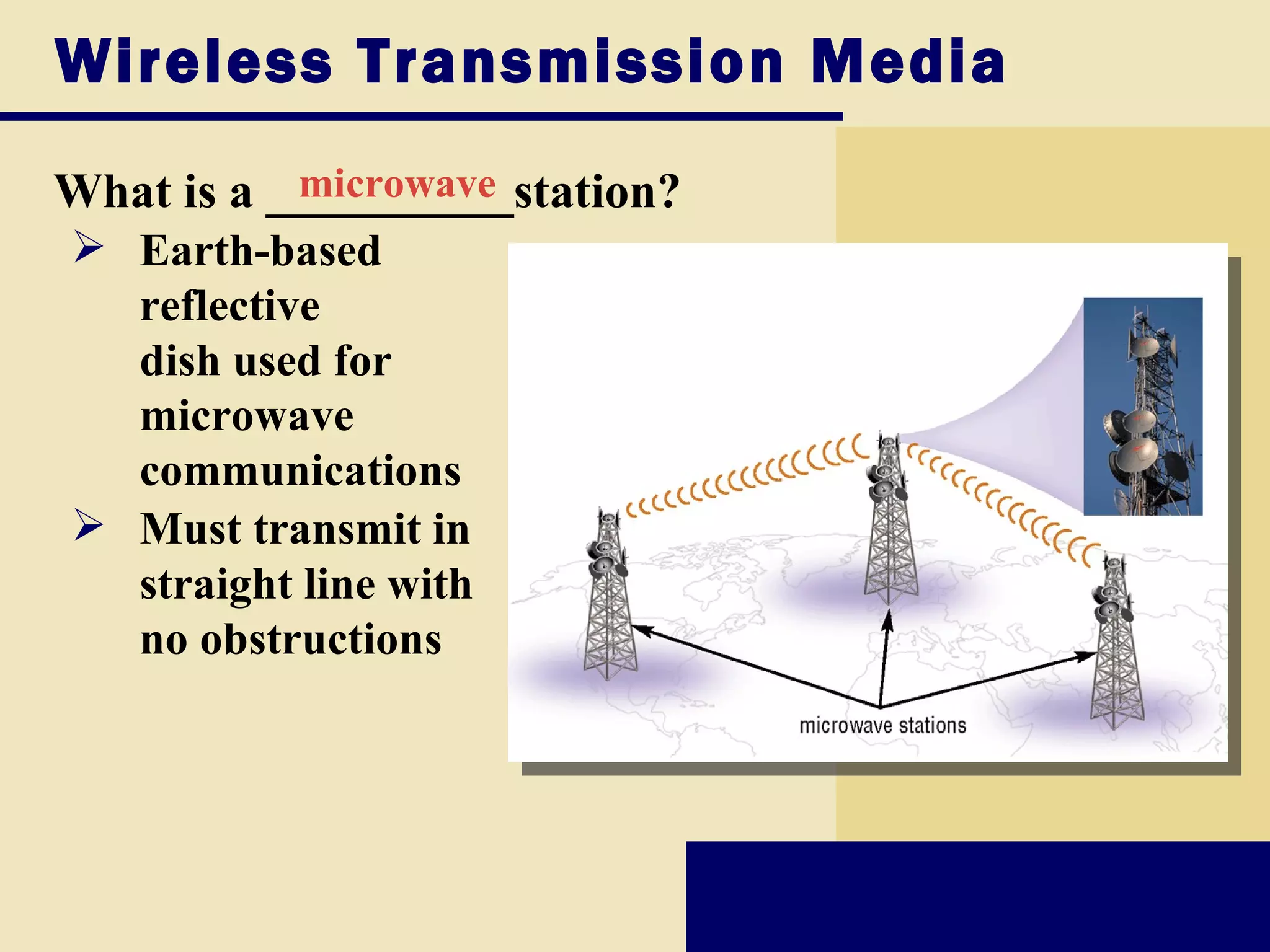 Wireless Transmission Media

What is a microwave station?

➢ Earth-based reflective dish used for microwave communications

➢ Must transmit in straight line with no obstructions

microwave stations